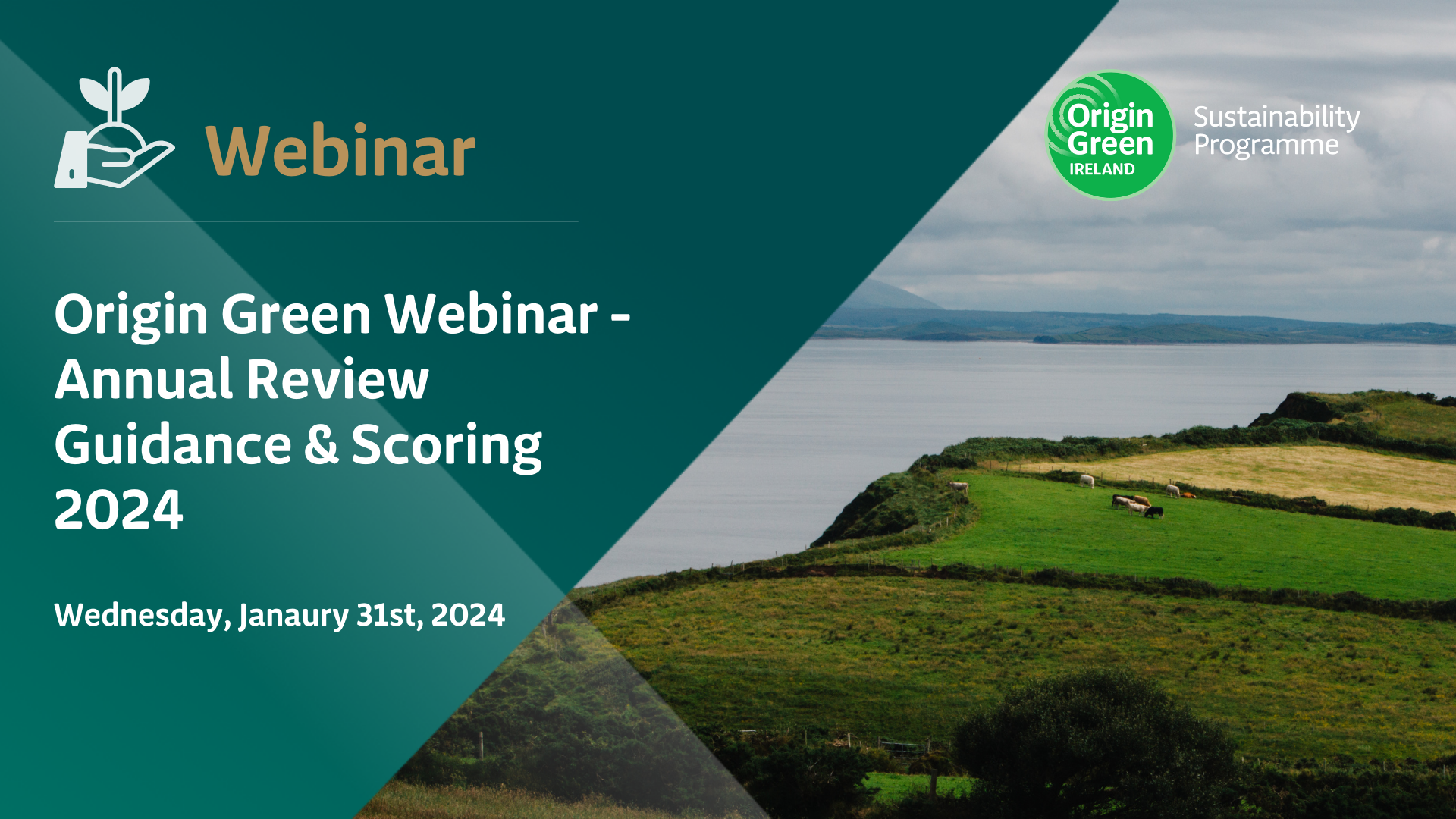 Webinar

Origin Green IRELAND

Sustainability Programme

Origin Green Webinar - Annual Review Guidance & Scoring 2024

Wednesday, Janaury 31st, 2024